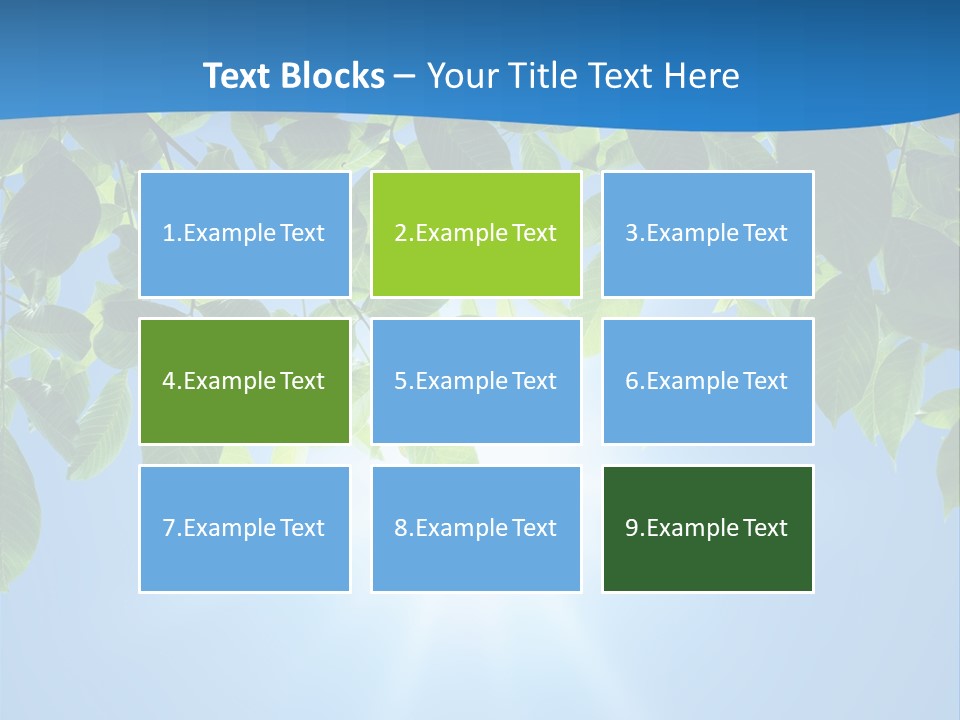 Text Blocks – Your Title Text Here

1.Example Text

2.Example Text

3.Example Text

4.Example Text

5.Example Text

6.Example Text

7.Example Text

8.Example Text

9.Example Text